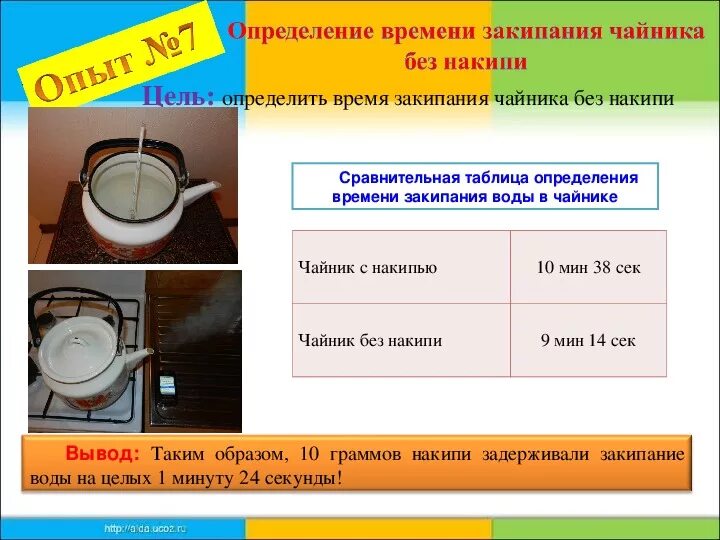 Опыт №7

Определение времени закипания чайника без накипи

Цель: определить время закипания чайника без накипи

Сравнительная таблица определения времени закипания воды в чайнике

| Чайник с накипью | 10 мин 38 сек |
|---|---|
| Чайник без накипи | 9 мин 14 сек |

Вывод: Таким образом, 10 граммов накипи задерживали закипание воды на целых 1 минуту 24 секунды!

http://aida.ucoz.ru